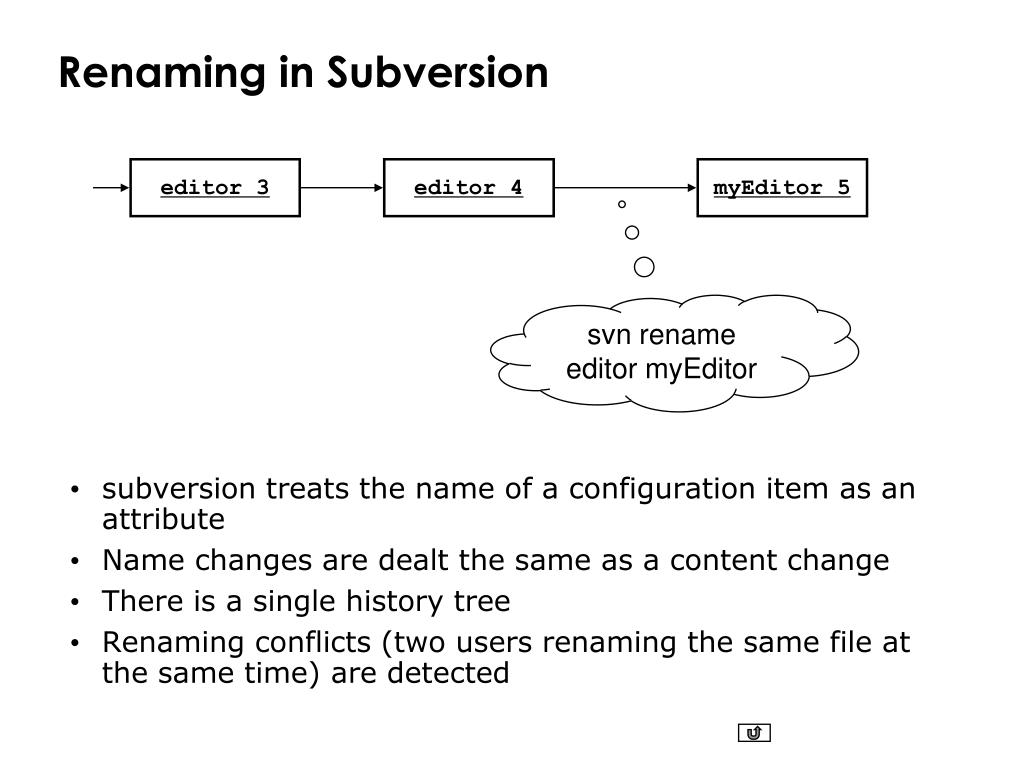 Renaming in Subversion

editor 3

editor 4

myEditor 5

svn rename editor myEditor

• subversion treats the name of a configuration item as an attribute
• Name changes are dealt the same as a content change
• There is a single history tree
• Renaming conflicts (two users renaming the same file at the same time) are detected